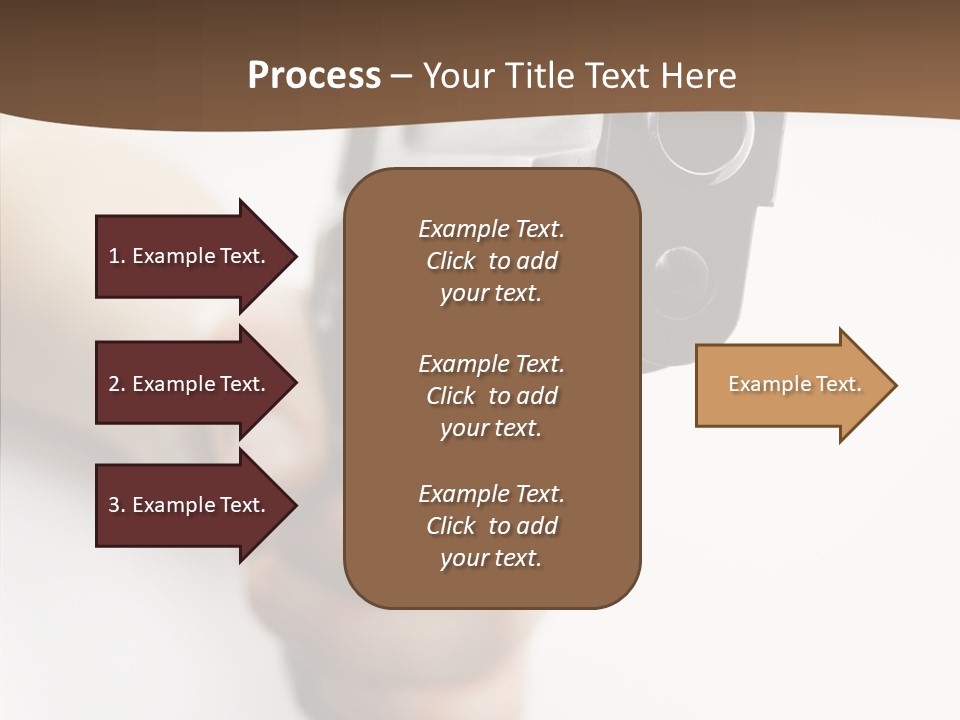 Process – Your Title Text Here

1. Example Text.

2. Example Text.

3. Example Text.

Example Text. Click to add your text.

Example Text. Click to add your text.

Example Text. Click to add your text.

Example Text.